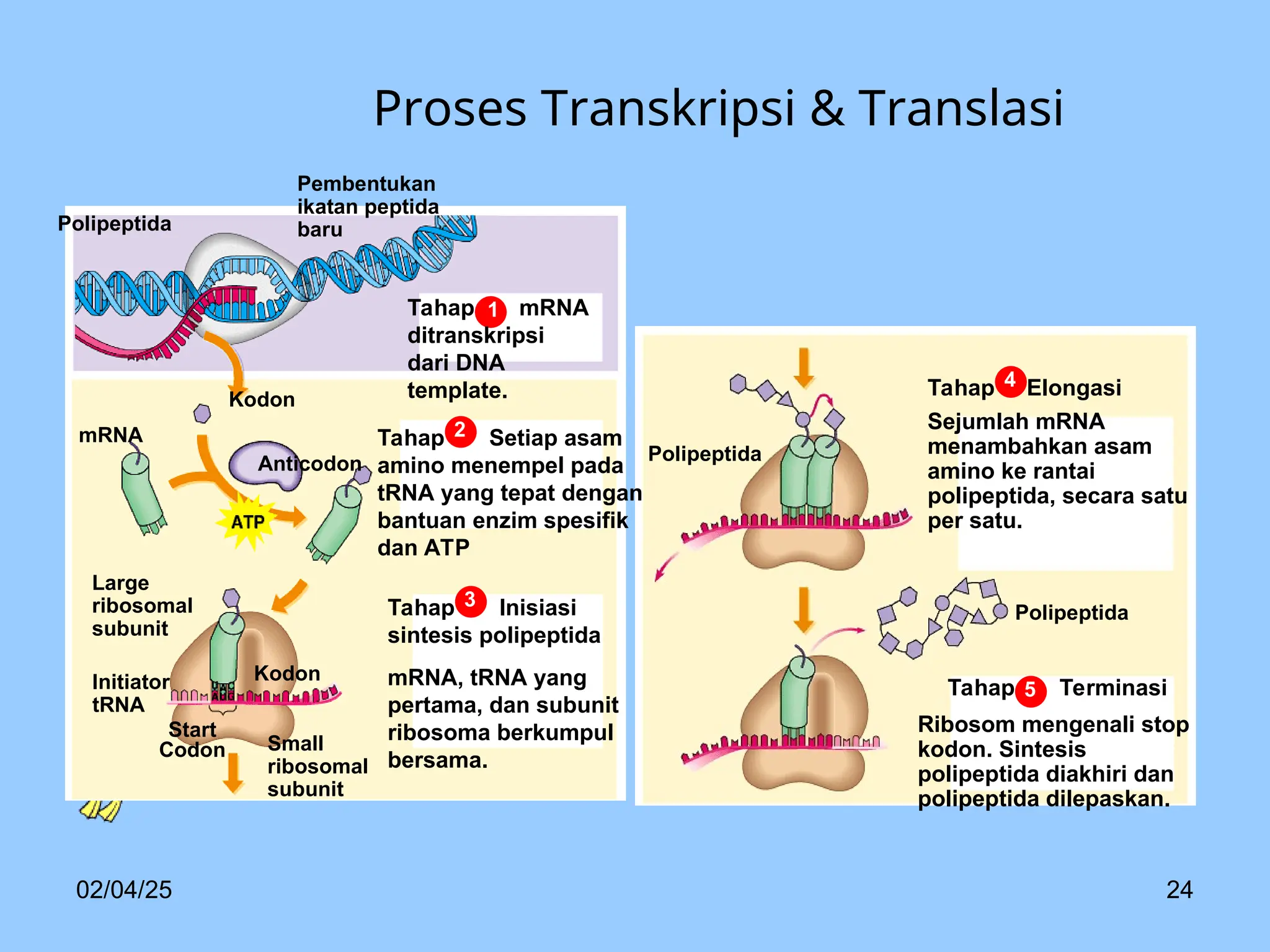 Proses Transkripsi & Translasi

Polipeptida

Pembentukan ikatan peptida baru

Tahap 1 mRNA ditranskripsi dari DNA template.

Kodon

mRNA

Anticodon

ATP

Tahap 2 Setiap asam amino menempel pada tRNA yang tepat dengan bantuan enzim spesifik dan ATP

Large ribosomal subunit

Initiator tRNA

Kodon

Start Codon

Small ribosomal subunit

Tahap 3 Inisiasi sintesis polipeptida

mRNA, tRNA yang pertama, dan subunit ribosoma berkumpul bersama.

Polipeptida

Tahap 4 Elongasi

Sejumlah mRNA menambahkan asam amino ke rantai polipeptida, secara satu per satu.

Polipeptida

Tahap 5 Terminasi

Ribosom mengenali stop kodon. Sintesis polipeptida diakhiri dan polipeptida dilepaskan.

02/04/25

24